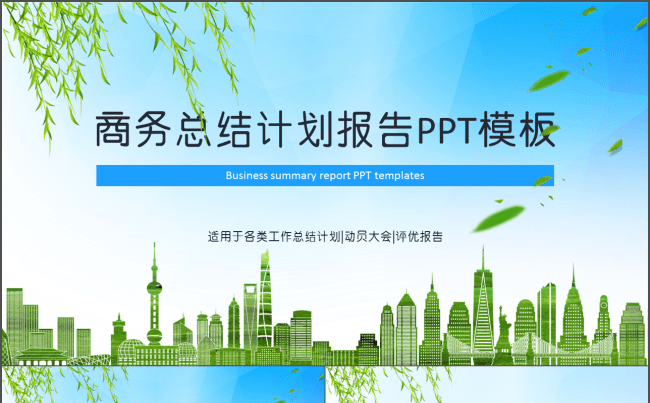 商务总结计划报告PPT模板

Business summary report PPT templates

适用于各类工作总结计划|动员大会|评优报告